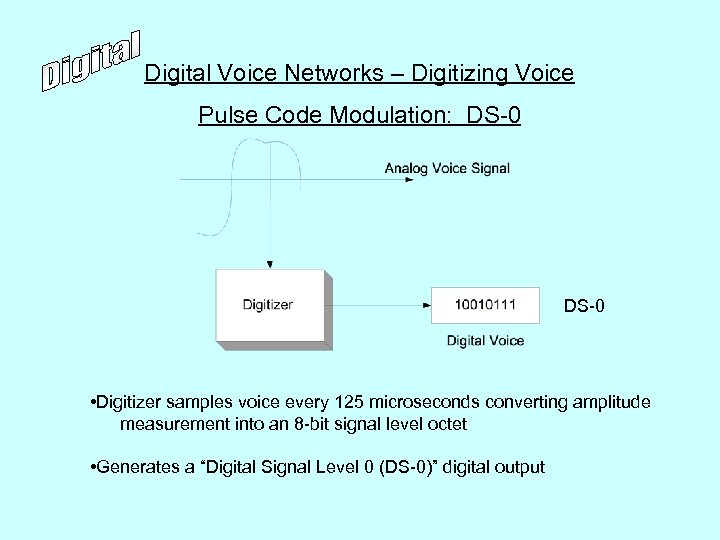 Digital

Digital Voice Networks – Digitizing Voice

Pulse Code Modulation: DS-0

Analog Voice Signal

Digitizer

10010111

DS-0

Digital Voice

•Digitizer samples voice every 125 microseconds converting amplitude measurement into an 8-bit signal level octet

•Generates a “Digital Signal Level 0 (DS-0)” digital output